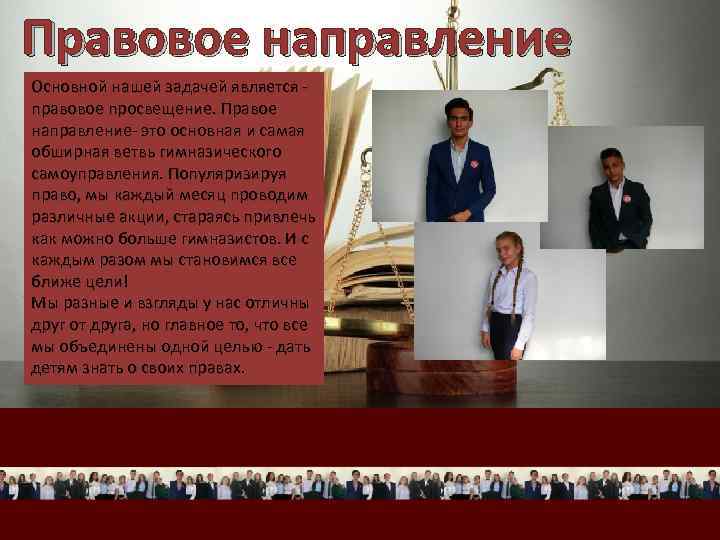 Правовое направление

Основной нашей задачей является - правовое просвещение. Правое направление-это основная и самая обширная ветвь гимназического самоуправления. Популяризируя право, мы каждый месяц проводим различные акции, стараясь привлечь как можно больше гимназистов. И с каждым разом мы становимся все ближе цели!
Мы разные и взгляды у нас отличны друг от друга, но главное то, что все мы объединены одной целью - дать детям знать о своих правах.